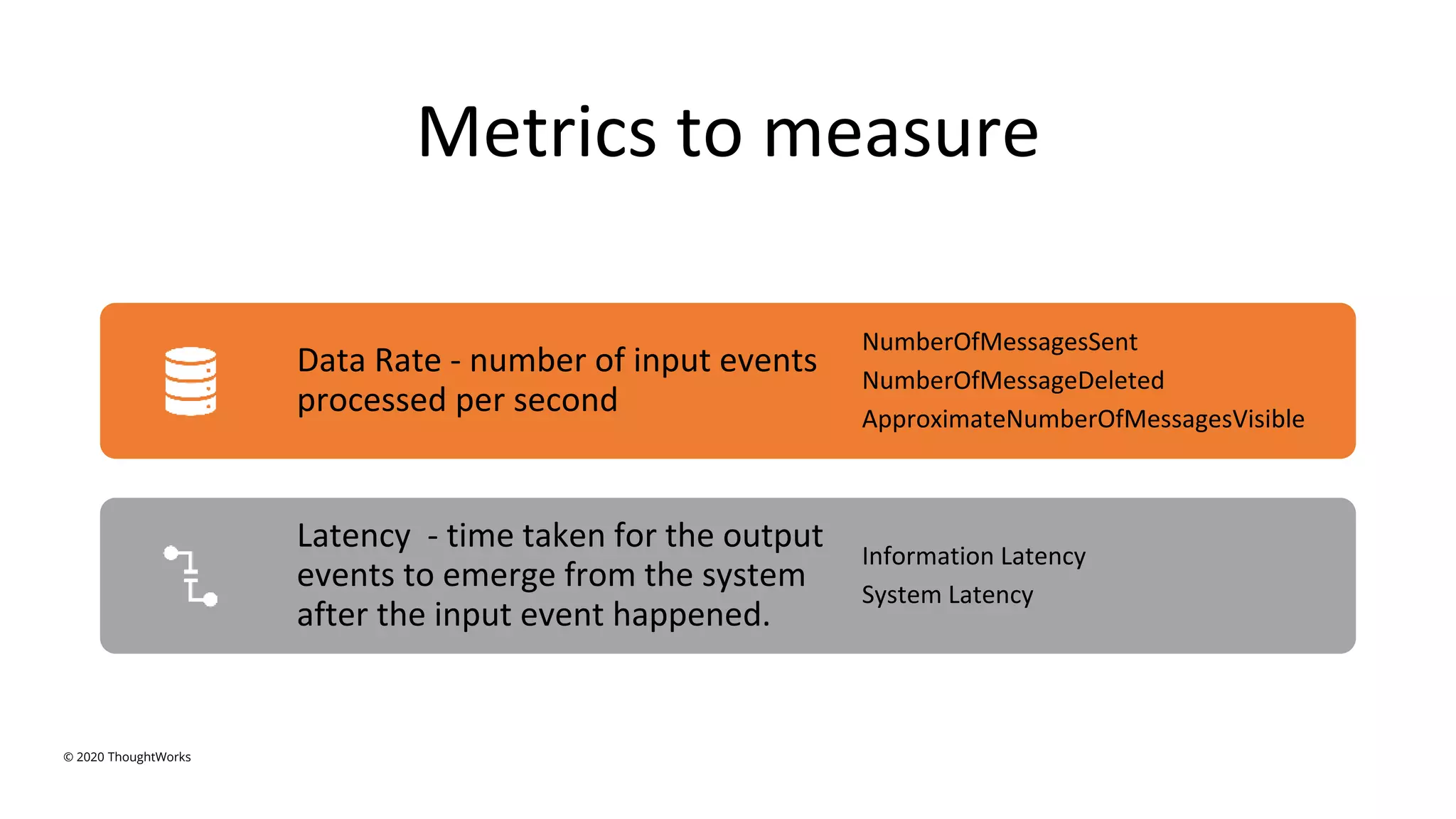 Metrics to measure

Data Rate - number of input events processed per second

NumberOfMessagesSent
NumberOfMessageDeleted
ApproximateNumberOfMessagesVisible

Latency - time taken for the output events to emerge from the system after the input event happened.

Information Latency
System Latency

© 2020 ThoughtWorks